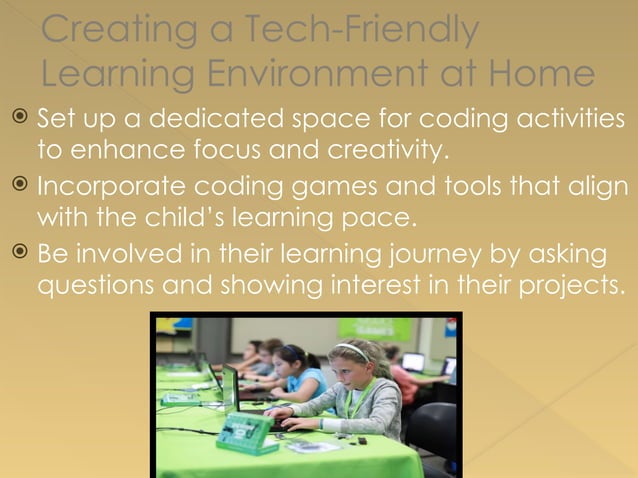 Creating a Tech-Friendly Learning Environment at Home

Set up a dedicated space for coding activities to enhance focus and creativity.

Incorporate coding games and tools that align with the child's learning pace.

Be involved in their learning journey by asking questions and showing interest in their projects.